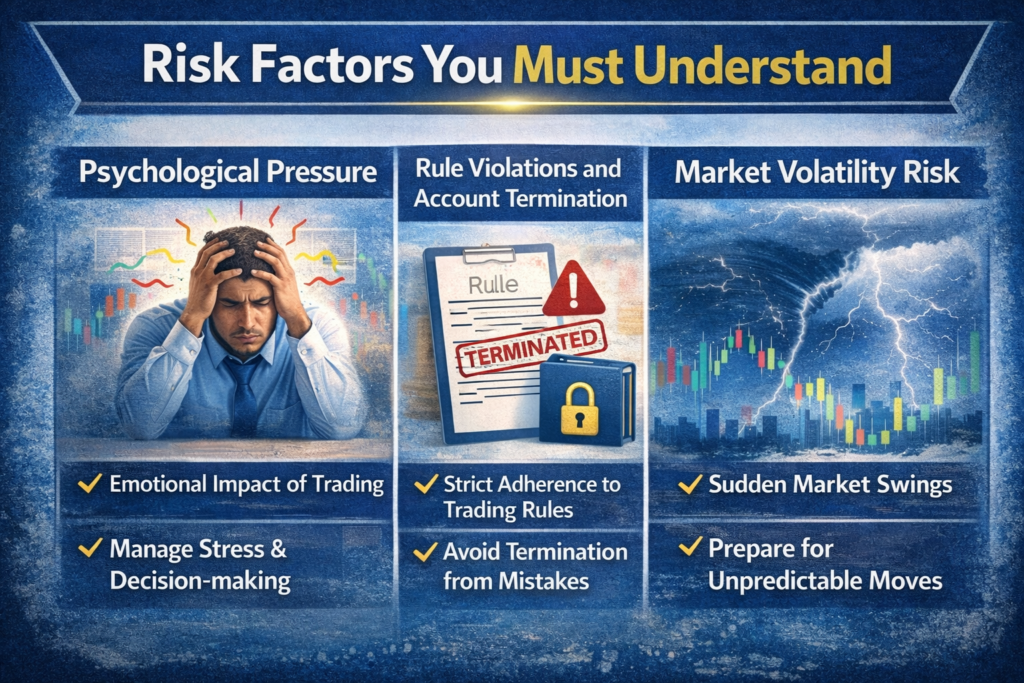 Risk Factors You Must Understand

Psychological Pressure

✓ Emotional Impact of Trading

✓ Manage Stress & Decision-making

Rule Violations and Account Termination

Rulle

TERMINATED

✓ Strict Adherence to Trading Rules

✓ Avoid Termination from Mistakes

Market Volatility Risk

✓ Sudden Market Swings

✓ Prepare for Unpredictable Moves